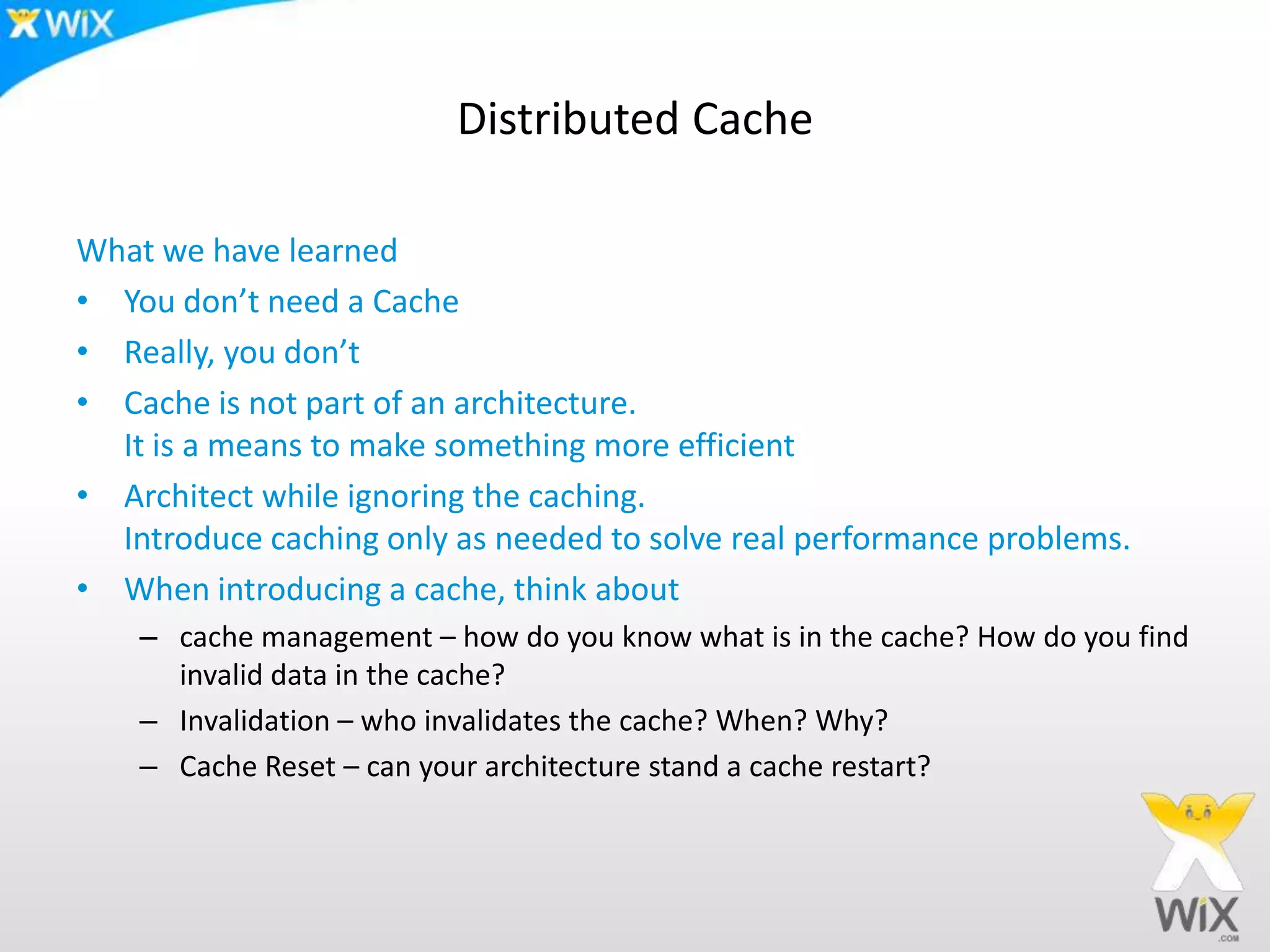 WiX

Distributed Cache

What we have learned

• You don’t need a Cache

• Really, you don’t

• Cache is not part of an architecture.
It is a means to make something more efficient

• Architect while ignoring the caching.
Introduce caching only as needed to solve real performance problems.

• When introducing a cache, think about

– cache management – how do you know what is in the cache? How do you find invalid data in the cache?

– Invalidation – who invalidates the cache? When? Why?

– Cache Reset – can your architecture stand a cache restart?

WiX .COM